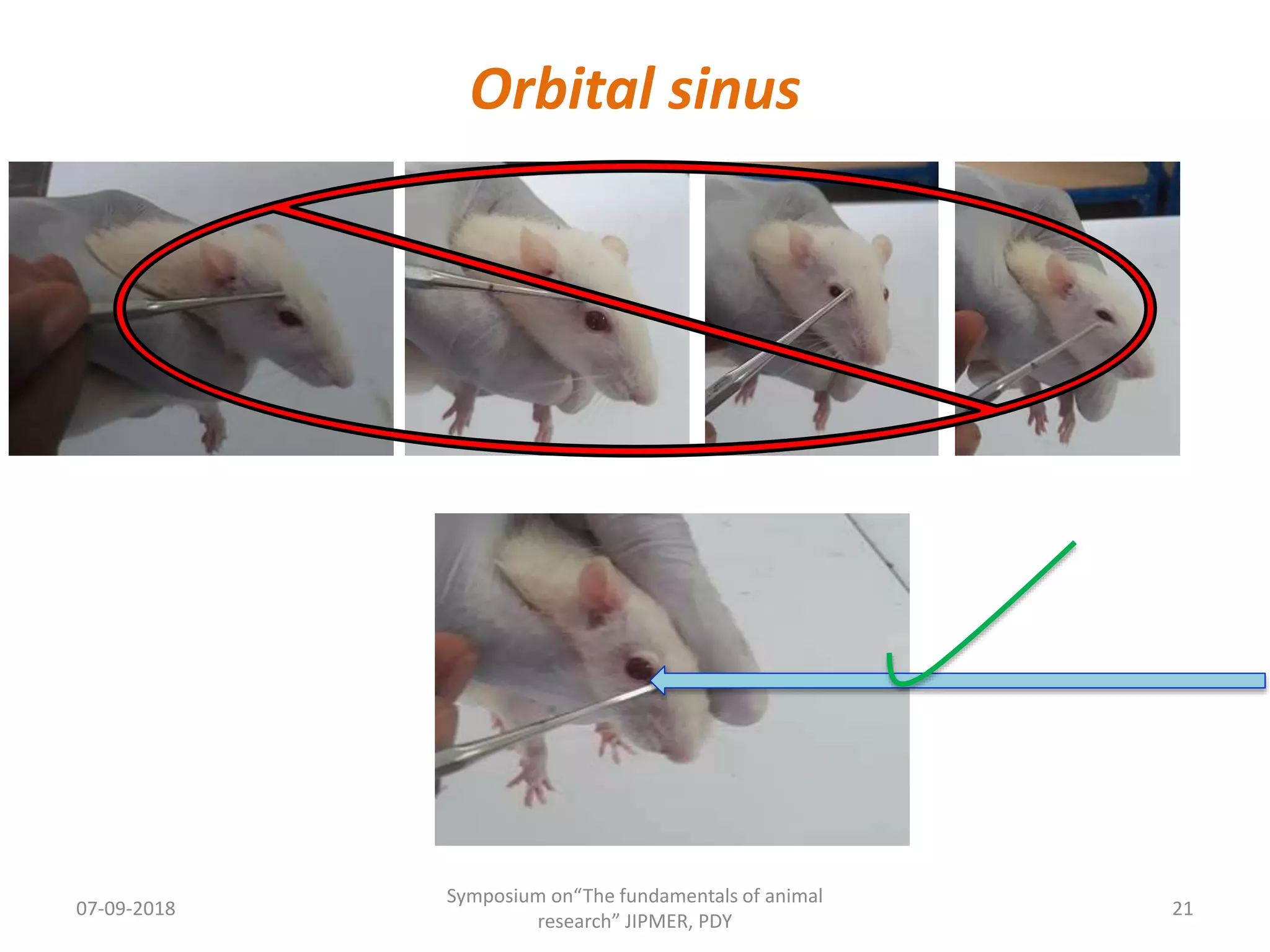 Orbital sinus

07-09-2018

Symposium on“The fundamentals of animal research” JIPMER, PDY

21